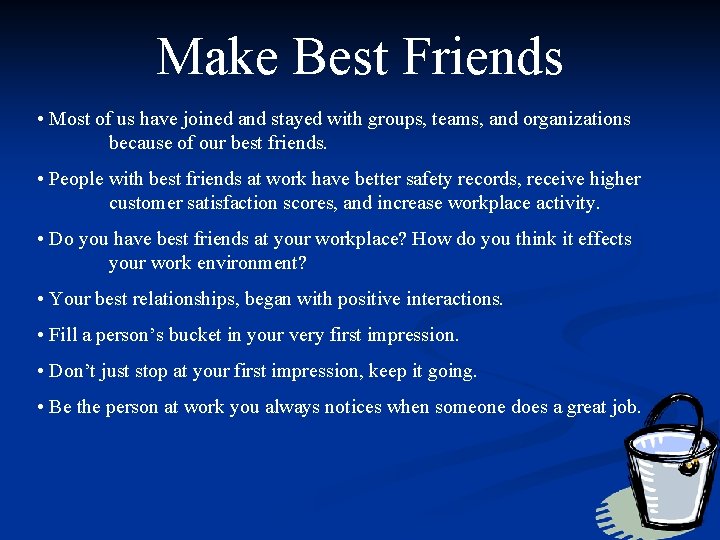 Make Best Friends

• Most of us have joined and stayed with groups, teams, and organizations because of our best friends.

• People with best friends at work have better safety records, receive higher customer satisfaction scores, and increase workplace activity.

• Do you have best friends at your workplace? How do you think it effects your work environment?

• Your best relationships, began with positive interactions.

• Fill a person's bucket in your very first impression.

• Don't just stop at your first impression, keep it going.

• Be the person at work you always notices when someone does a great job.